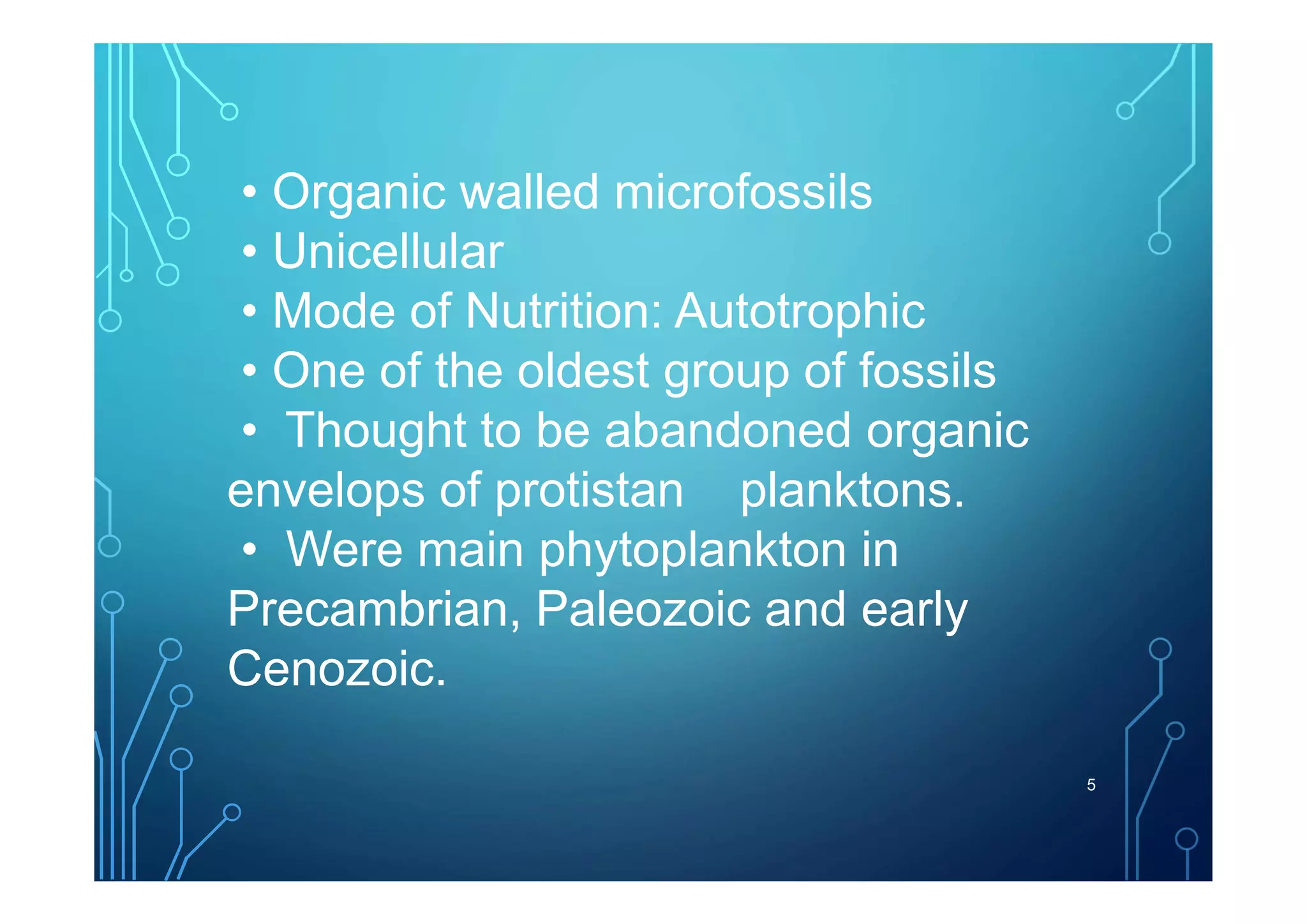 • Organic walled microfossils
• Unicellular
• Mode of Nutrition: Autotrophic
• One of the oldest group of fossils
• Thought to be abandoned organic envelops of protistan planktons.
• Were main phytoplankton in Precambrian, Paleozoic and early Cenozoic.

5